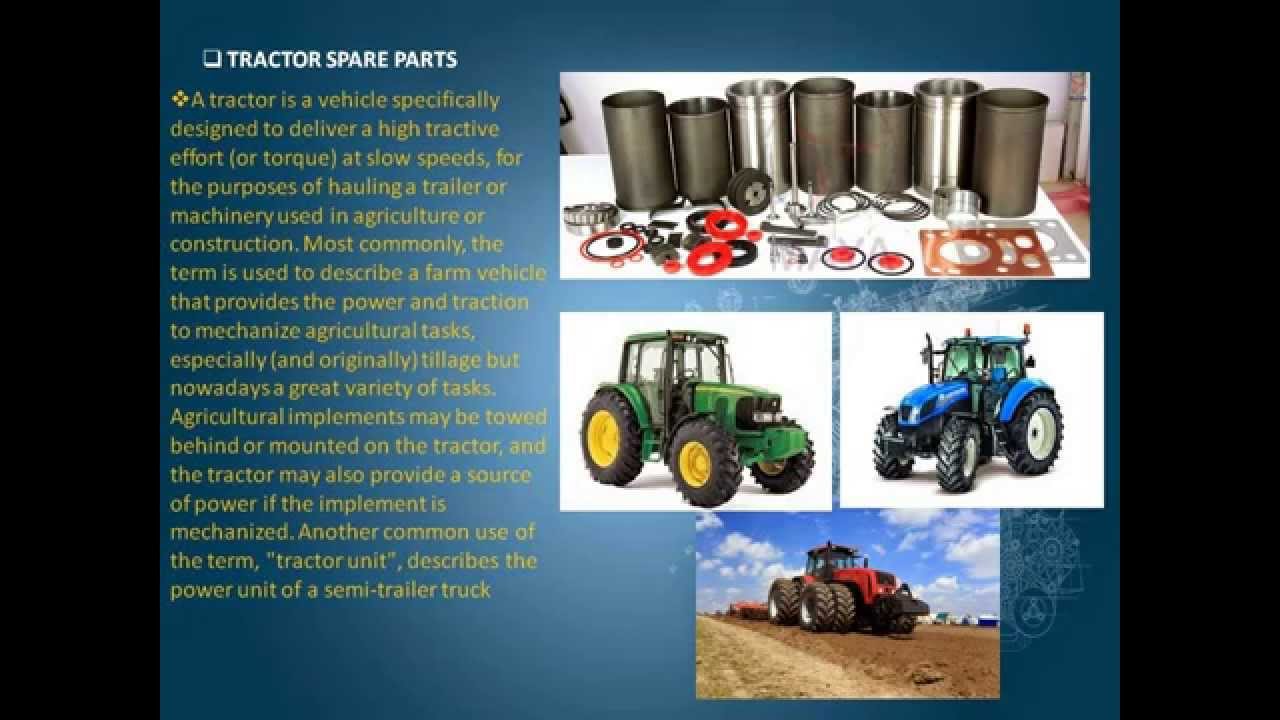 ❑ TRACTOR SPARE PARTS

❖A tractor is a vehicle specifically designed to deliver a high tractive effort (or torque) at slow speeds, for the purposes of hauling a trailer or machinery used in agriculture or construction. Most commonly, the term is used to describe a farm vehicle that provides the power and traction to mechanize agricultural tasks, especially (and originally) tillage but nowadays a great variety of tasks. Agricultural implements may be towed behind or mounted on the tractor, and the tractor may also provide a source of power if the implement is mechanized. Another common use of the term, "tractor unit", describes the power unit of a semi-trailer truck